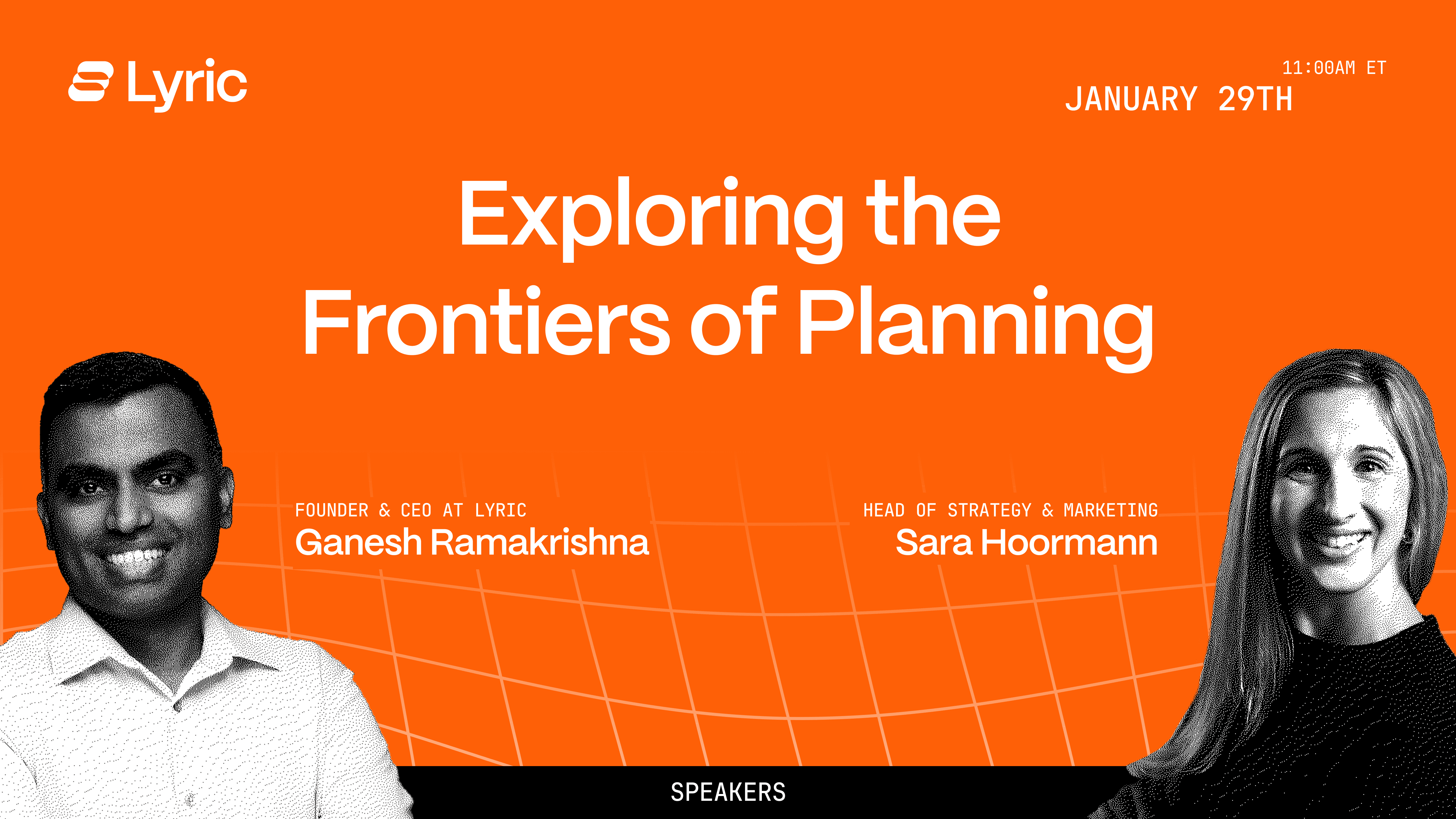 Lyric

11:00AM ET
JANUARY 29TH

Exploring the Frontiers of Planning

FOUNDER & CEO AT LYRIC
Ganesh Ramakrishna

HEAD OF STRATEGY & MARKETING
Sara Hoormann

SPEAKERS